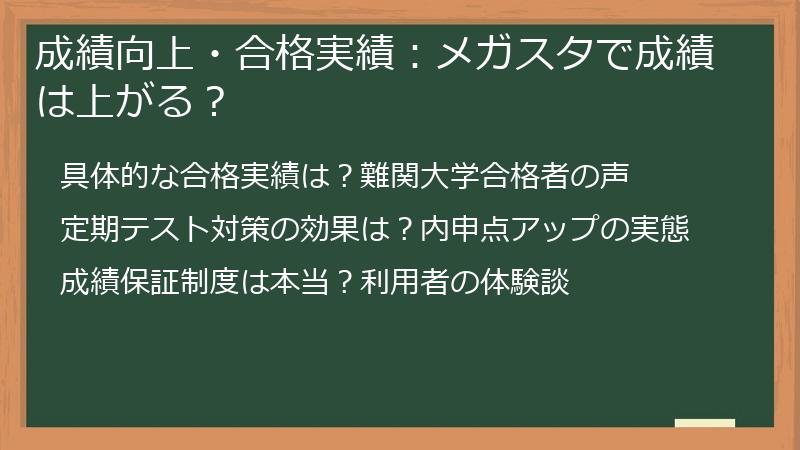 成績向上・合格実績：メガスタで成績は上がる？

具体的な合格実績は？難関大学合格者の声

定期テスト対策の効果は？内申点アップの実態

成績保証制度は本当？利用者の体験談